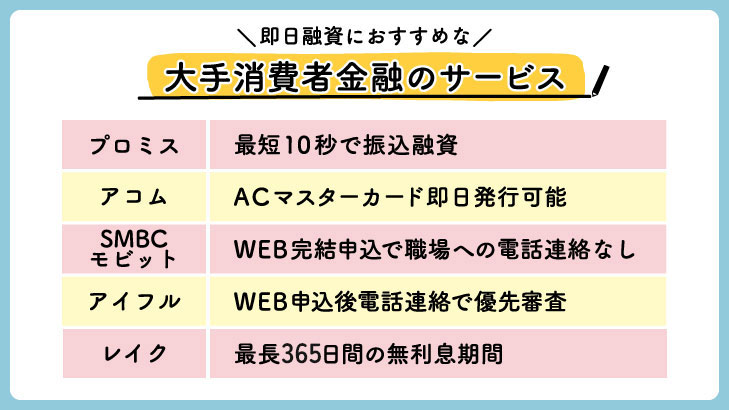 ＼即日融資におすすめな／

大手消費者金融のサービス

| プロミス | 最短10秒で振込融資 |
|---|---|
| アコム | ACマスターカード即日発行可能 |
| SMBC モビット | WEB完結申込で職場への電話連絡なし |
| アイフル | WEB申込後電話連絡で優先審査 |
| レイク | 最長365日間の無利息期間 |